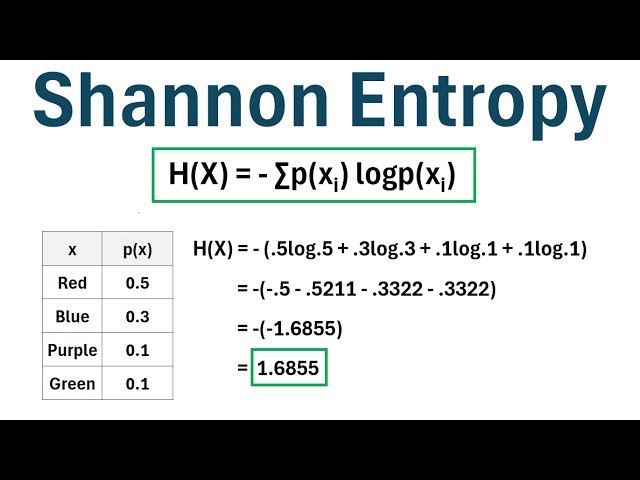 Shannon Entropy

$H(X) = - \sum p(x_i) \log p(x_i)$

| x | p(x) |
|---|---|
| Red | 0.5 |
| Blue | 0.3 |
| Purple | 0.1 |
| Green | 0.1 |

$H(X) = - (.5\log.5 + .3\log.3 + .1\log.1 + .1\log.1)$

$= -(-.5 - .5211 - .3322 - .3322)$

$= -(-1.6855)$

$= 1.6855$